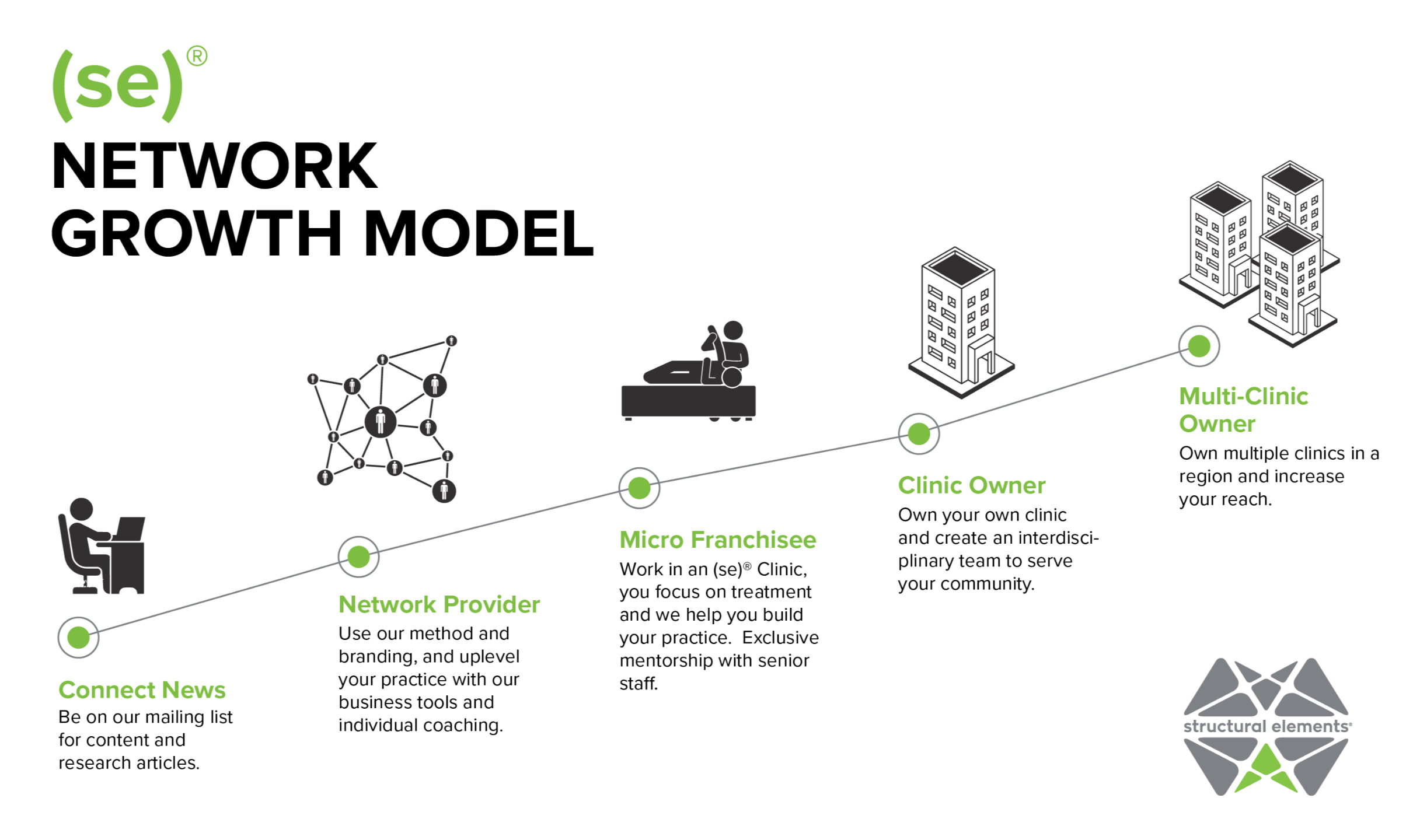 (se)®
NETWORK
GROWTH MODEL

Connect News
Be on our mailing list for content and research articles.

Network Provider
Use our method and branding, and uplevel your practice with our business tools and individual coaching.

Micro Franchisee
Work in an (se)® Clinic, you focus on treatment and we help you build your practice. Exclusive mentorship with senior staff.

Clinic Owner
Own your own clinic and create an interdisciplinary team to serve your community.

Multi-Clinic Owner
Own multiple clinics in a region and increase your reach.

structural elements®